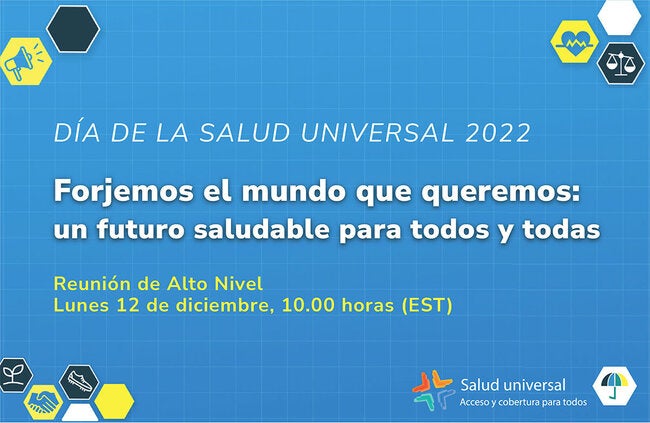 DÍA DE LA SALUD UNIVERSAL 2022

Forjemos el mundo que queremos: un futuro saludable para todos y todas

Reunión de Alto Nivel
Lunes 12 de diciembre, 10.00 horas (EST)

Salud universal
Acceso y cobertura para todos